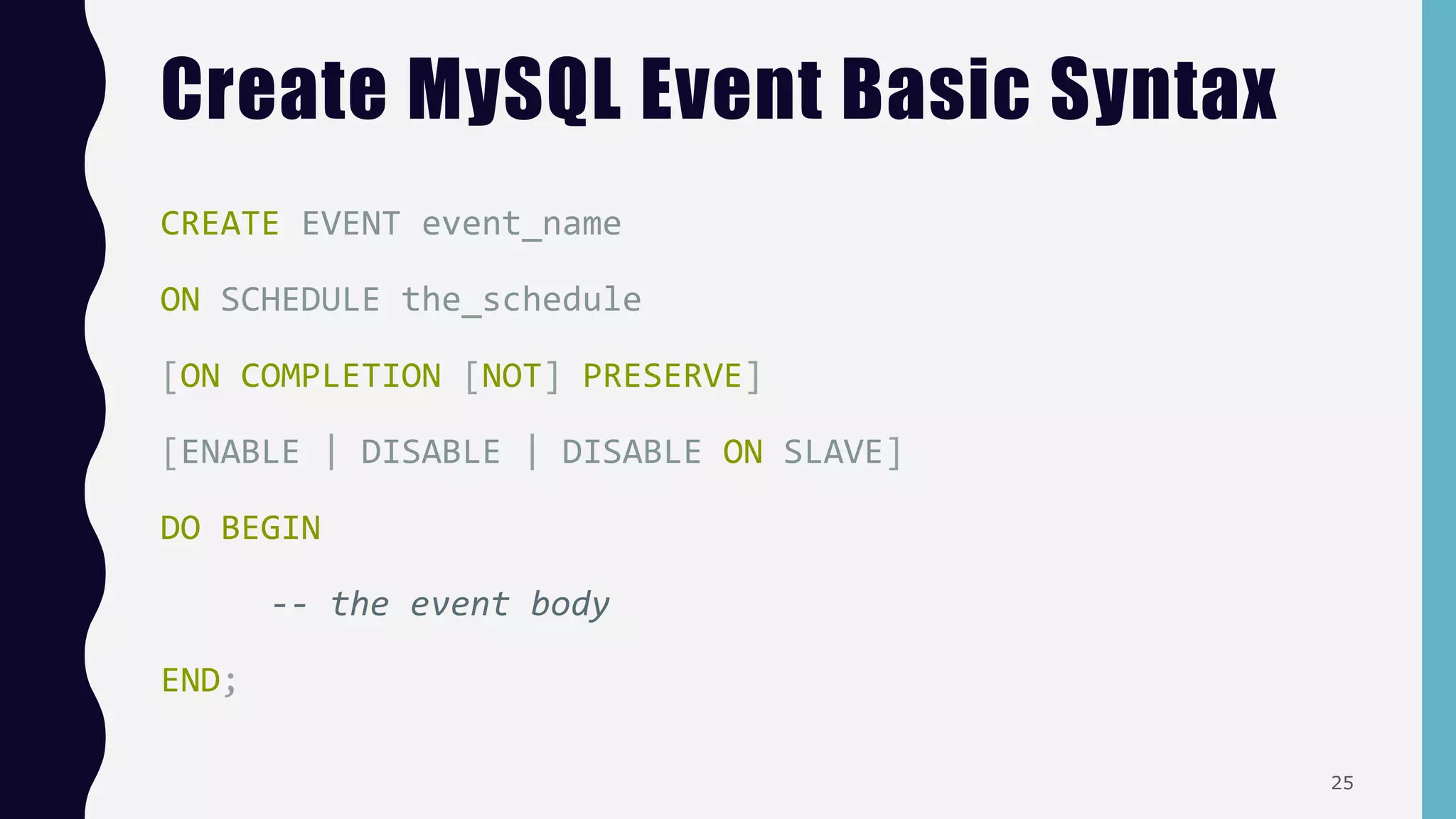 Create MySQL Event Basic Syntax

CREATE EVENT event_name

ON SCHEDULE the_schedule

[ON COMPLETION [NOT] PRESERVE]

[ENABLE | DISABLE | DISABLE ON SLAVE]

DO BEGIN

-- the event body

END;

25